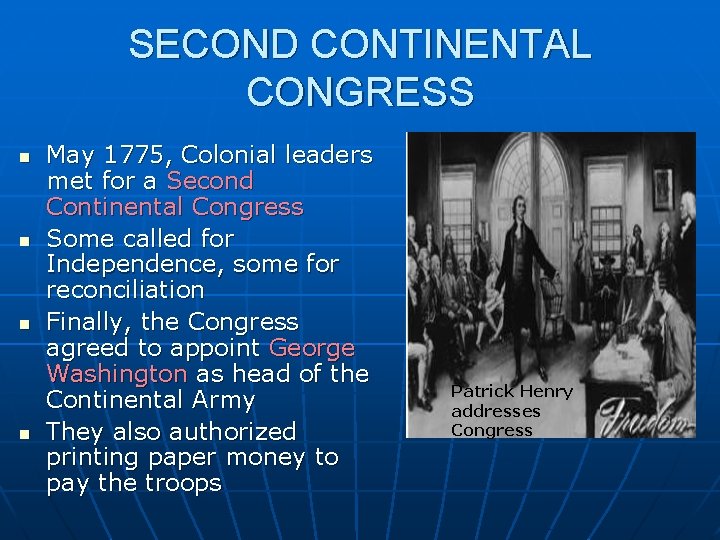 SECOND CONTINENTAL CONGRESS

- May 1775, Colonial leaders met for a Second Continental Congress
- Some called for Independence, some for reconciliation
- Finally, the Congress agreed to appoint George Washington as head of the Continental Army
- They also authorized printing paper money to pay the troops

Patrick Henry addresses Congress

Freedom